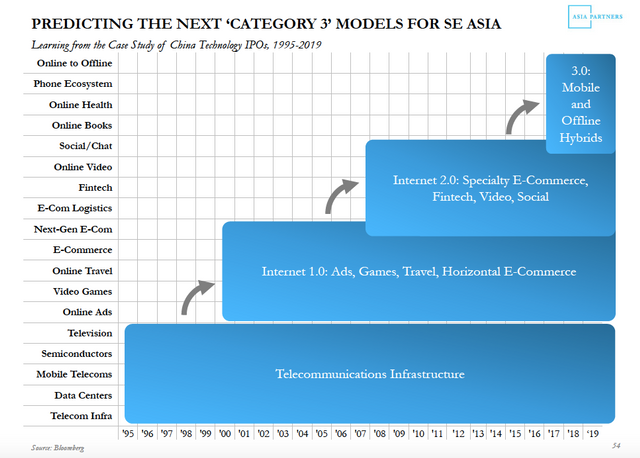 ASIA PARTNERS

PREDICTING THE NEXT 'CATEGORY 3' MODELS FOR SE ASIA

Learning from the Case Study of China Technology IPOs, 1995-2019

Online to Offline
Phone Ecosystem
Online Health
Online Books
Social/Chat
Online Video
Fintech
E-Com Logistics
Next-Gen E-Com
E-Commerce
Online Travel
Video Games
Online Ads
Television
Semiconductors
Mobile Telecoms
Data Centers
Telecom Infra

3.0: Mobile and Offline Hybrids

Internet 2.0: Specialty E-Commerce, Fintech, Video, Social

Internet 1.0: Ads, Games, Travel, Horizontal E-Commerce

Telecommunications Infrastructure

'95 '96 '97 '98 '99 '00 '01 '02 '03 '04 '05 '06 '07 '08 '09 '10 '11 '12 '13 '14 '15 '16 '17 '18 '19

Source: Bloomberg

54